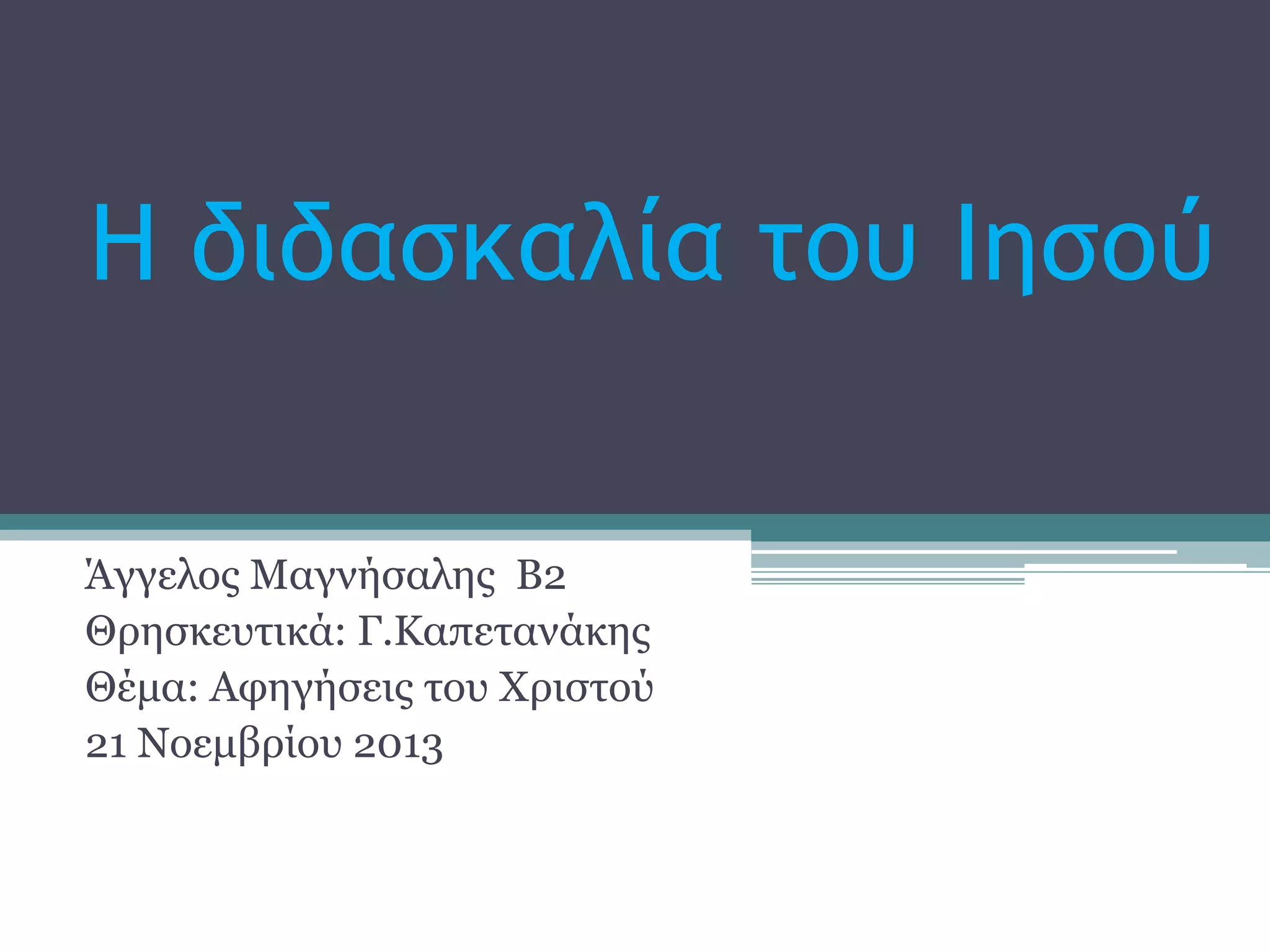 Η διδασκαλία του Ιησού

Άγγελος Μαγνήσαλης Β2
Θρησκευτικά: Γ.Καπετανάκης
Θέμα: Αφηγήσεις του Χριστού
21 Νοεμβρίου 2013